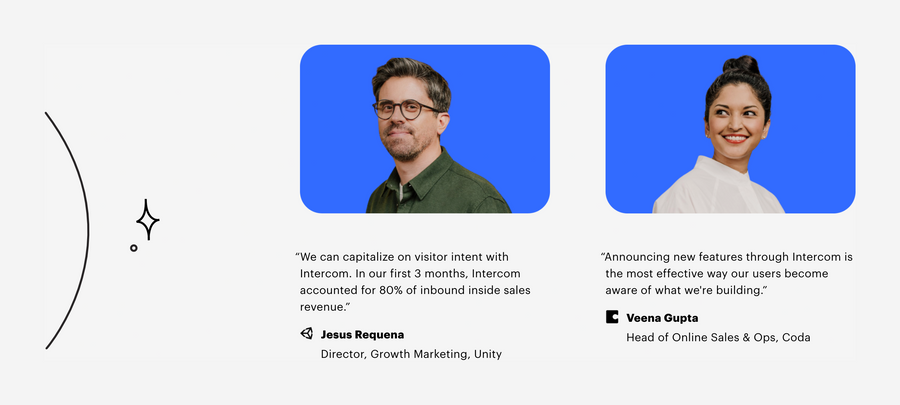 “We can capitalize on visitor intent with Intercom. In our first 3 months, Intercom accounted for 80% of inbound inside sales revenue.”

Jesus Requena

Director, Growth Marketing, Unity

“Announcing new features through Intercom is the most effective way our users become aware of what we're building.”

Veena Gupta

Head of Online Sales & Ops, Coda